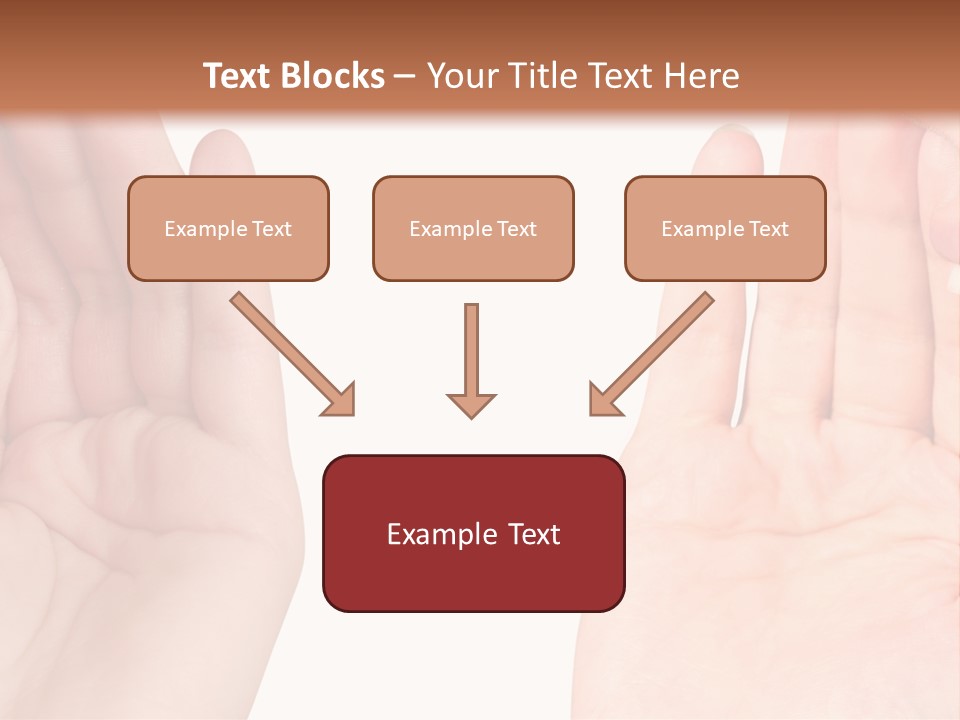 Text Blocks – Your Title Text Here

Example Text

Example Text

Example Text

Example Text